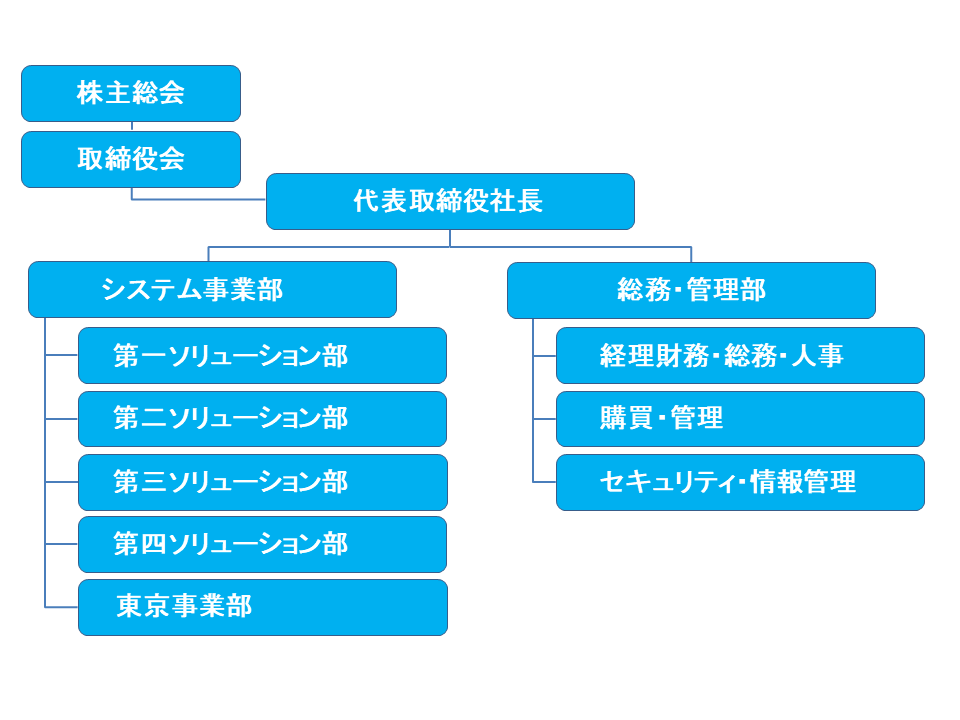 株主総会

取締役会

代表取締役社長

システム事業部

第一ソリューション部

第二ソリューション部

第三ソリューション部

第四ソリューション部

東京事業部

総務・管理部

経理財務・総務・人事

購買・管理

セキュリティ・情報管理